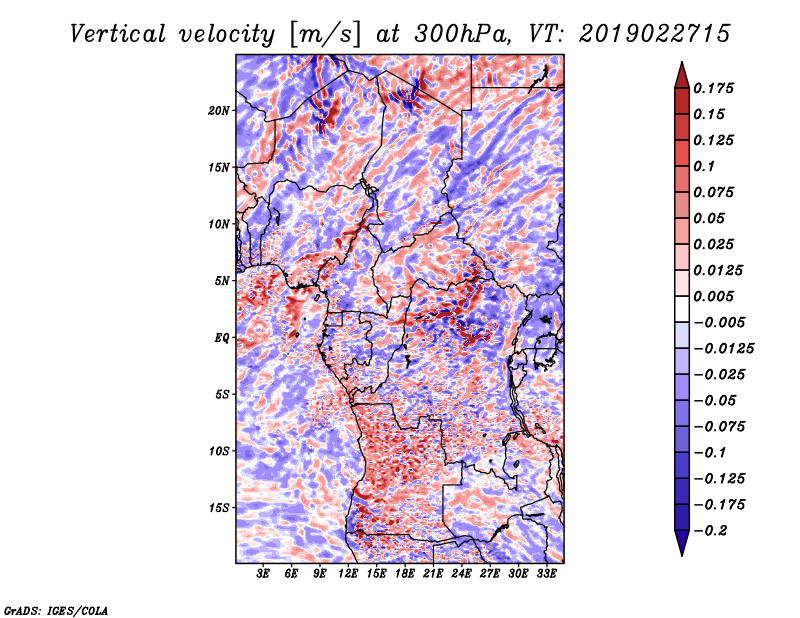 Vertical velocity [m/s] at 300hPa, VT: 2019022715

20N
15N
10N
5N
EQ
5S
10S
15S

3E 6E 9E 12E 15E 18E 21E 24E 27E 30E 33E

0.175
0.15
0.125
0.1
0.075
0.05
0.025
0.0125
0.005
−0.005
−0.0125
−0.025
−0.05
−0.075
−0.1
−0.125
−0.175
−0.2

GrADS: IGES/COLA